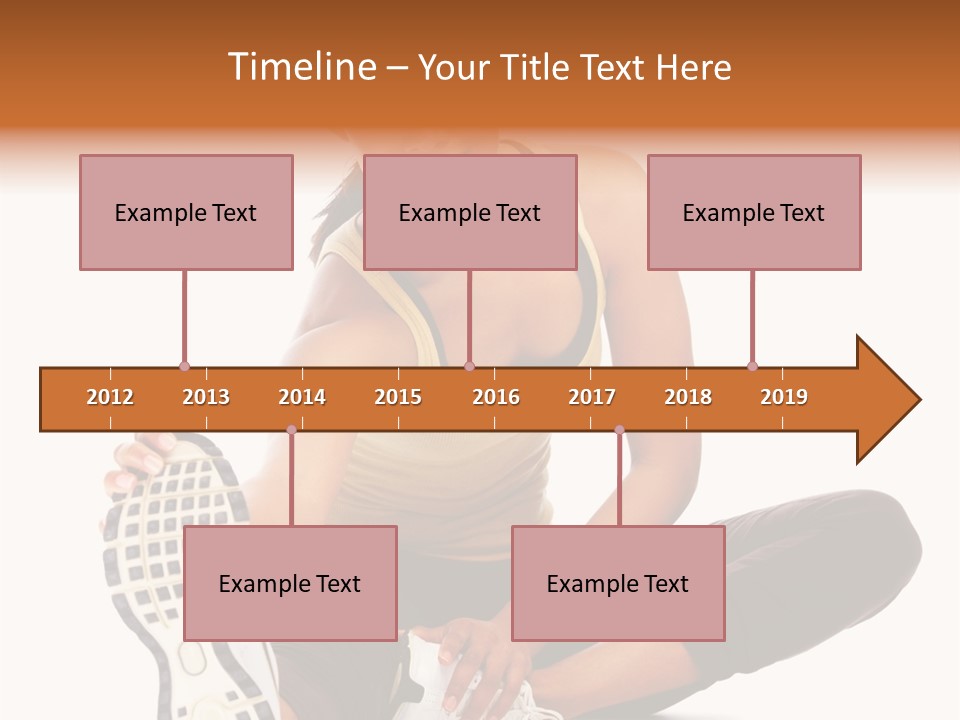 Timeline – Your Title Text Here

Example Text

Example Text

Example Text

2012 2013 2014 2015 2016 2017 2018 2019

Example Text

Example Text